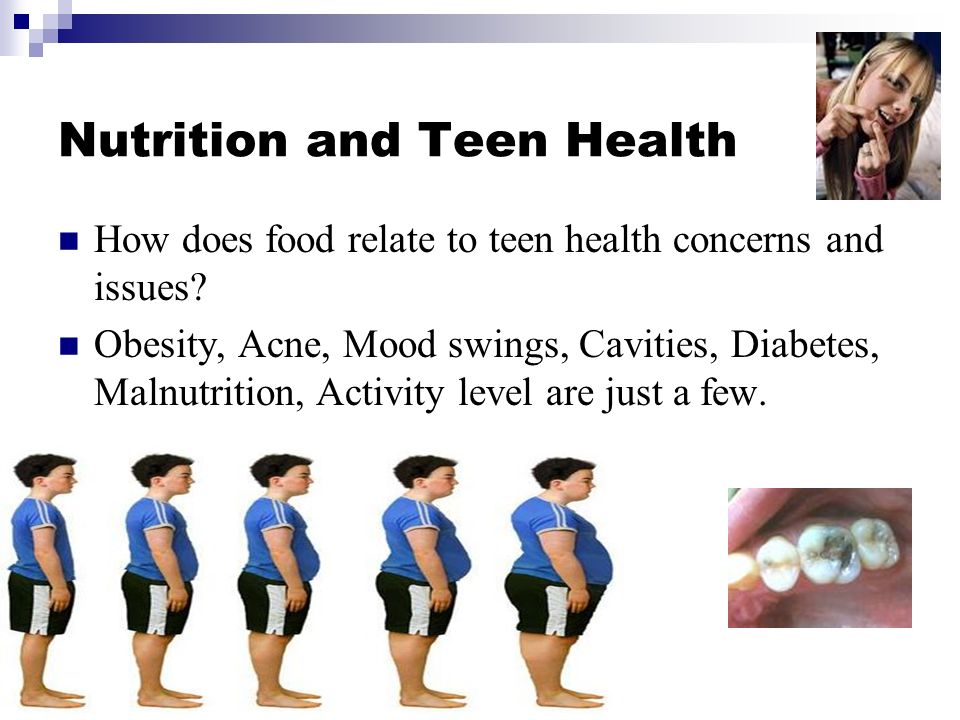 Nutrition and Teen Health

How does food relate to teen health concerns and issues?

Obesity, Acne, Mood swings, Cavities, Diabetes, Malnutrition, Activity level are just a few.